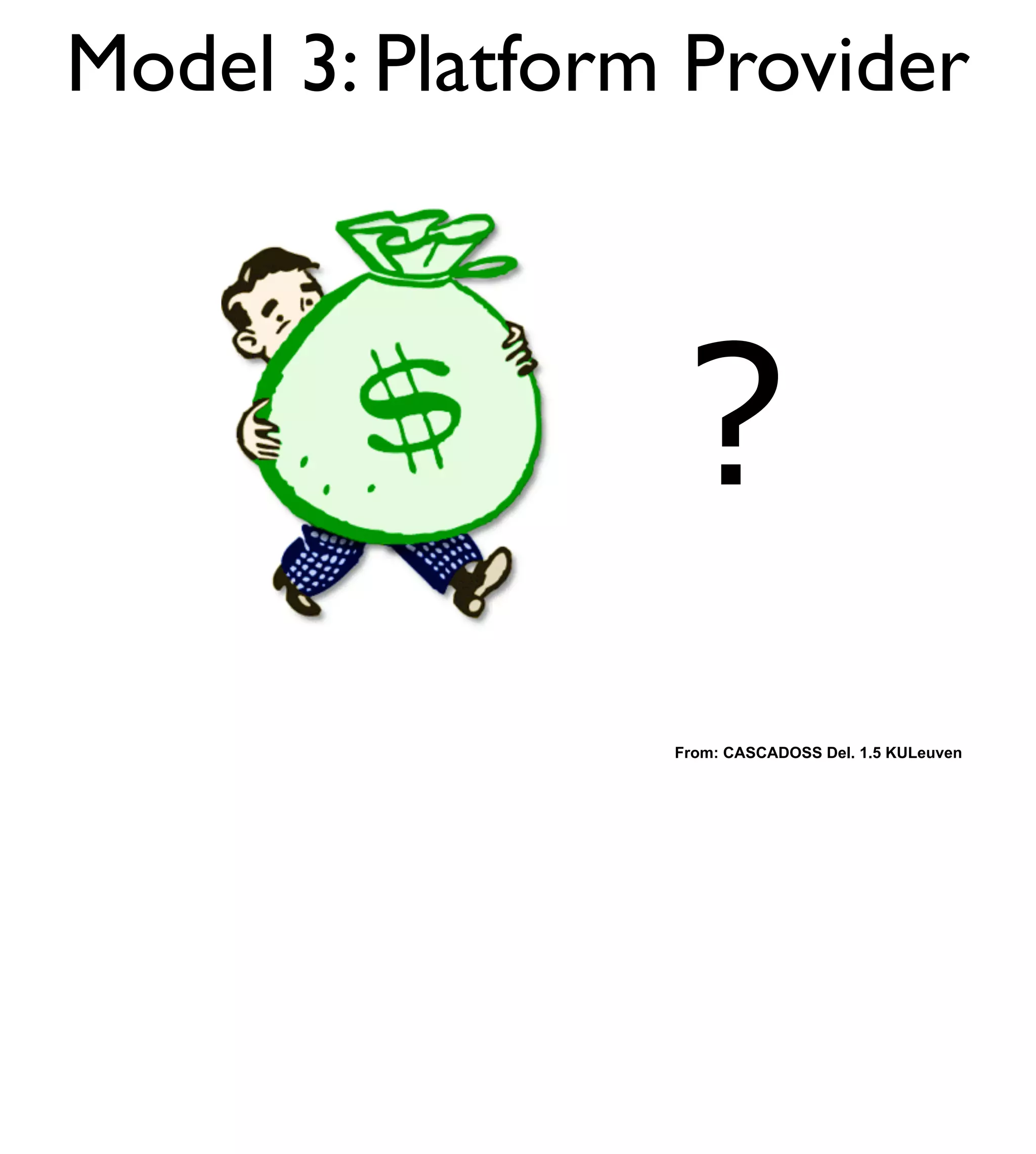 Model 3: Platform Provider

$

?

From: CASCADOSS Del. 1.5 KULeuven